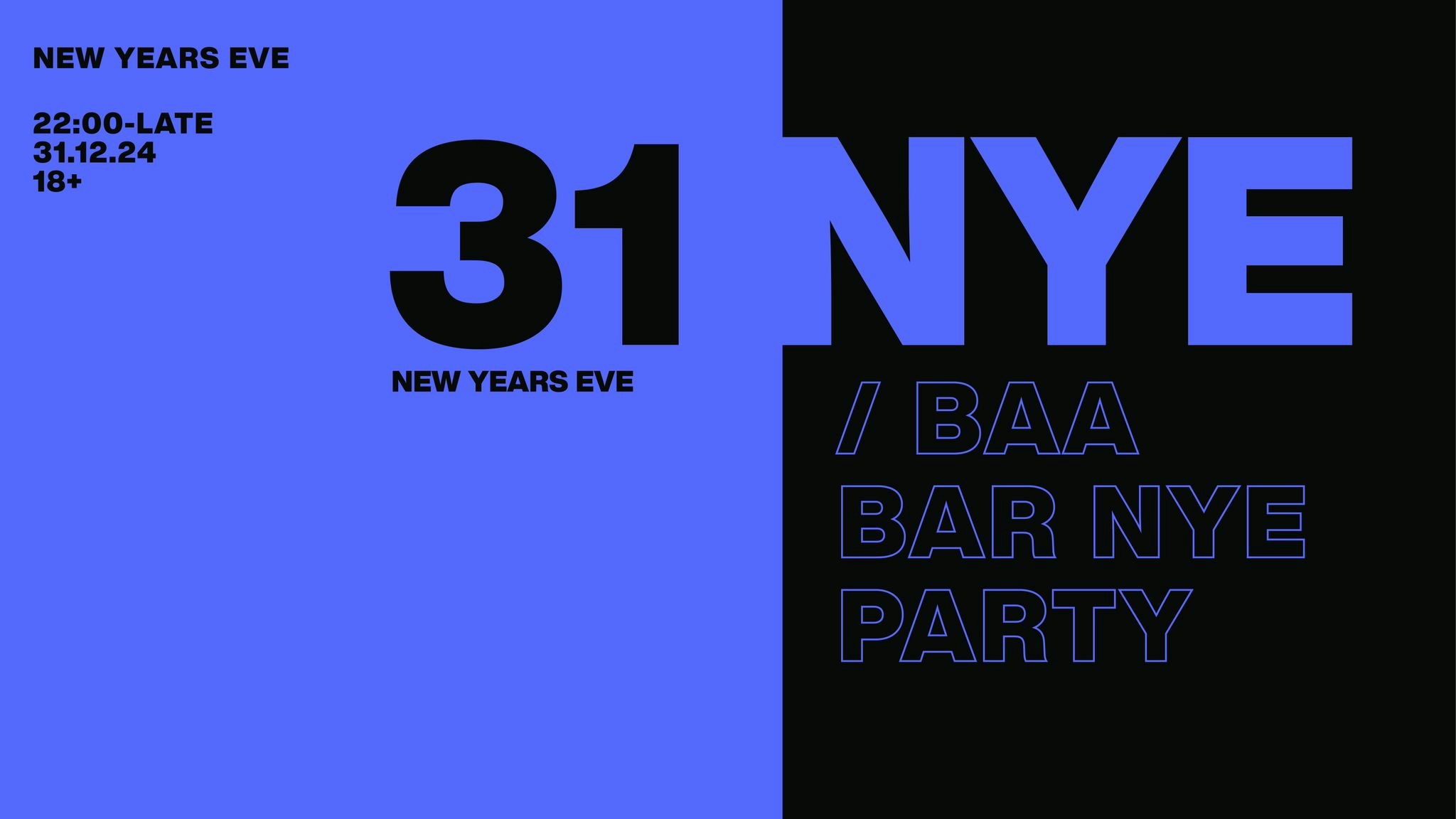 NEW YEARS EVE

22:00-LATE
31.12.24
18+

31

NEW YEARS EVE

NYE

/ BAA
BAR NYE
PARTY